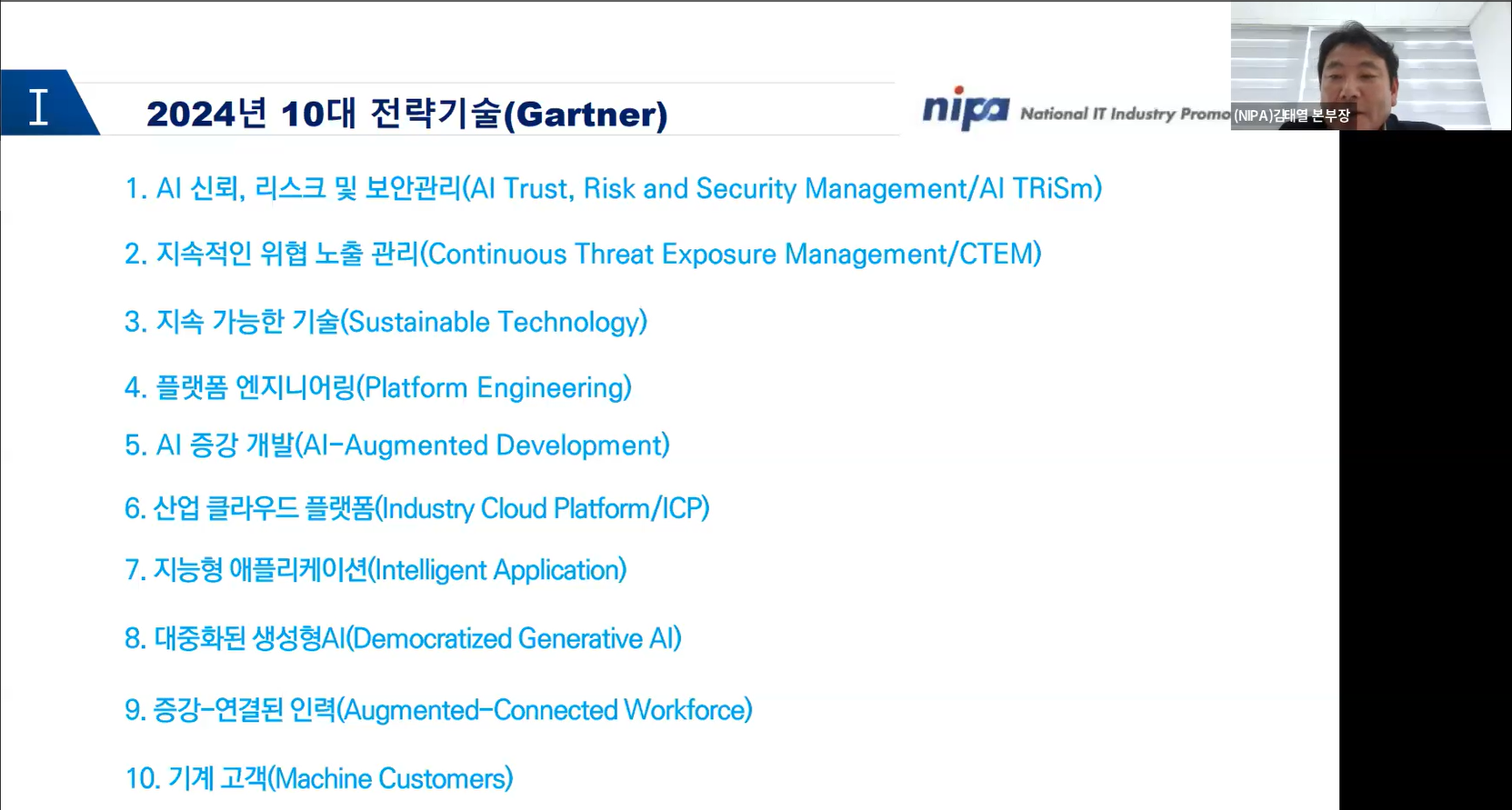 I

2024년 10대 전략기술(Gartner)

nipa National IT Industry Promo

(NIPA)김태열 본부장

1. AI 신뢰, 리스크 및 보안관리(AI Trust, Risk and Security Management/AI TRiSm)

2. 지속적인 위협 노출 관리(Continuous Threat Exposure Management/CTEM)

3. 지속 가능한 기술(Sustainable Technology)

4. 플랫폼 엔지니어링(Platform Engineering)

5. AI 증강 개발(AI-Augmented Development)

6. 산업 클라우드 플랫폼(Industry Cloud Platform/ICP)

7. 지능형 애플리케이션(Intelligent Application)

8. 대중화된 생성형AI(Democratized Generative AI)

9. 증강-연결된 인력(Augmented-Connected Workforce)

10. 기계 고객(Machine Customers)